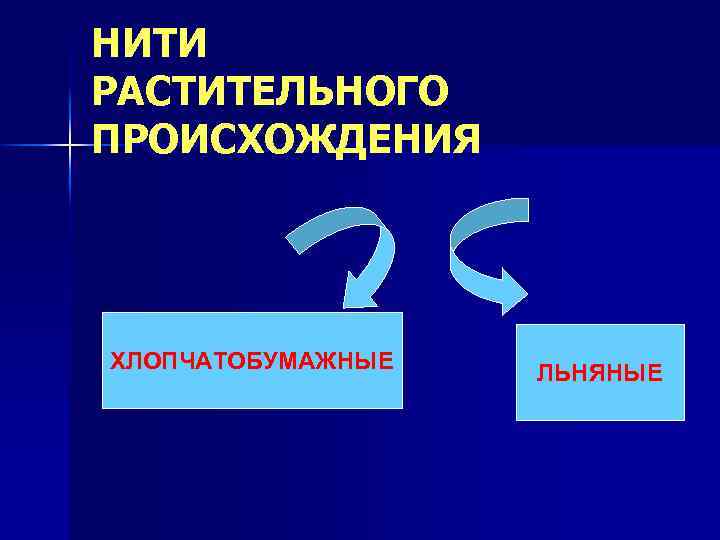 НИТИ РАСТИТЕЛЬНОГО ПРОИСХОЖДЕНИЯ

ХЛОПЧАТОБУМАЖНЫЕ

ЛЬНЯНЫЕ